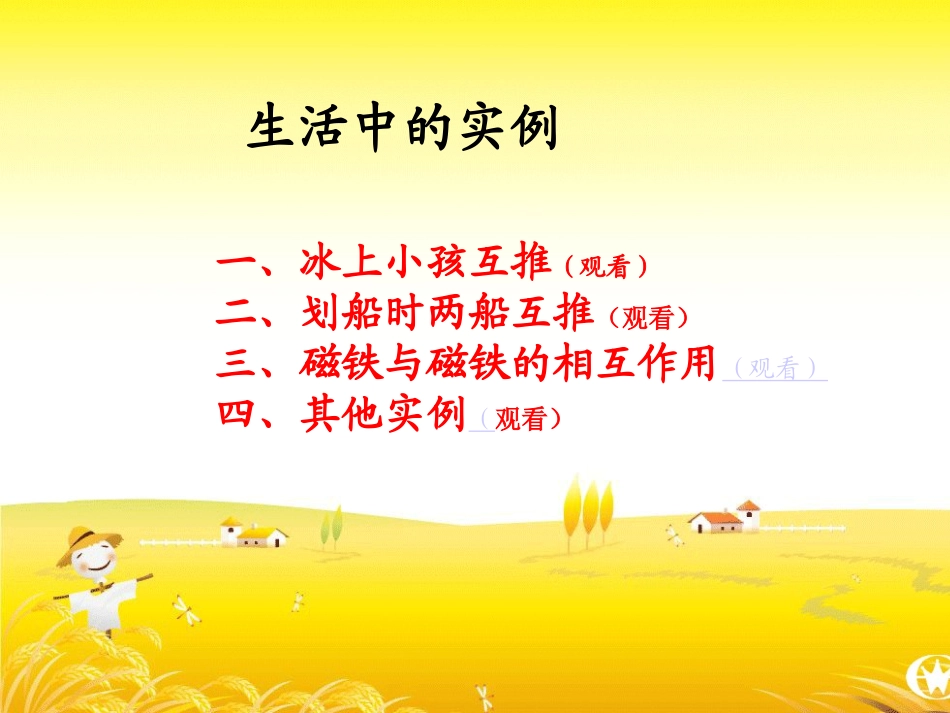 生活中的实例

一、冰上小孩互推（观看）
二、划船时两船互推（观看）
三、磁铁与磁铁的相互作用（观看）
四、其他实例（观看）